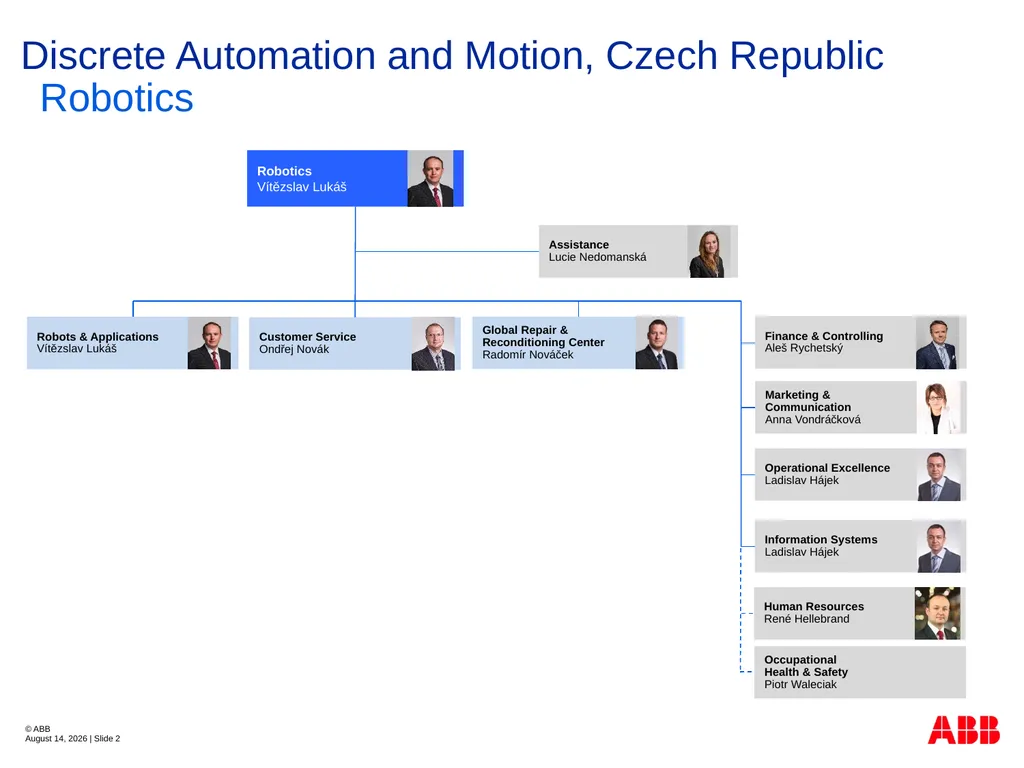 Discrete Automation and Motion, Czech Republic
Robotics

Robotics
Vítězslav Lukáš

Assistance
Lucie Nedomanská

Robots & Applications
Vítězslav Lukáš

Customer Service
Ondřej Novák

Global Repair & Reconditioning Center
Radomír Nováček

Finance & Controlling
Aleš Rychetský

Marketing & Communication
Anna Vondráčková

Operational Excellence
Ladislav Hájek

Information Systems
Ladislav Hájek

Human Resources
René Hellebrand

Occupational Health & Safety
Piotr Waleciak

© ABB
August 14, 2026 | Slide 2

ABB